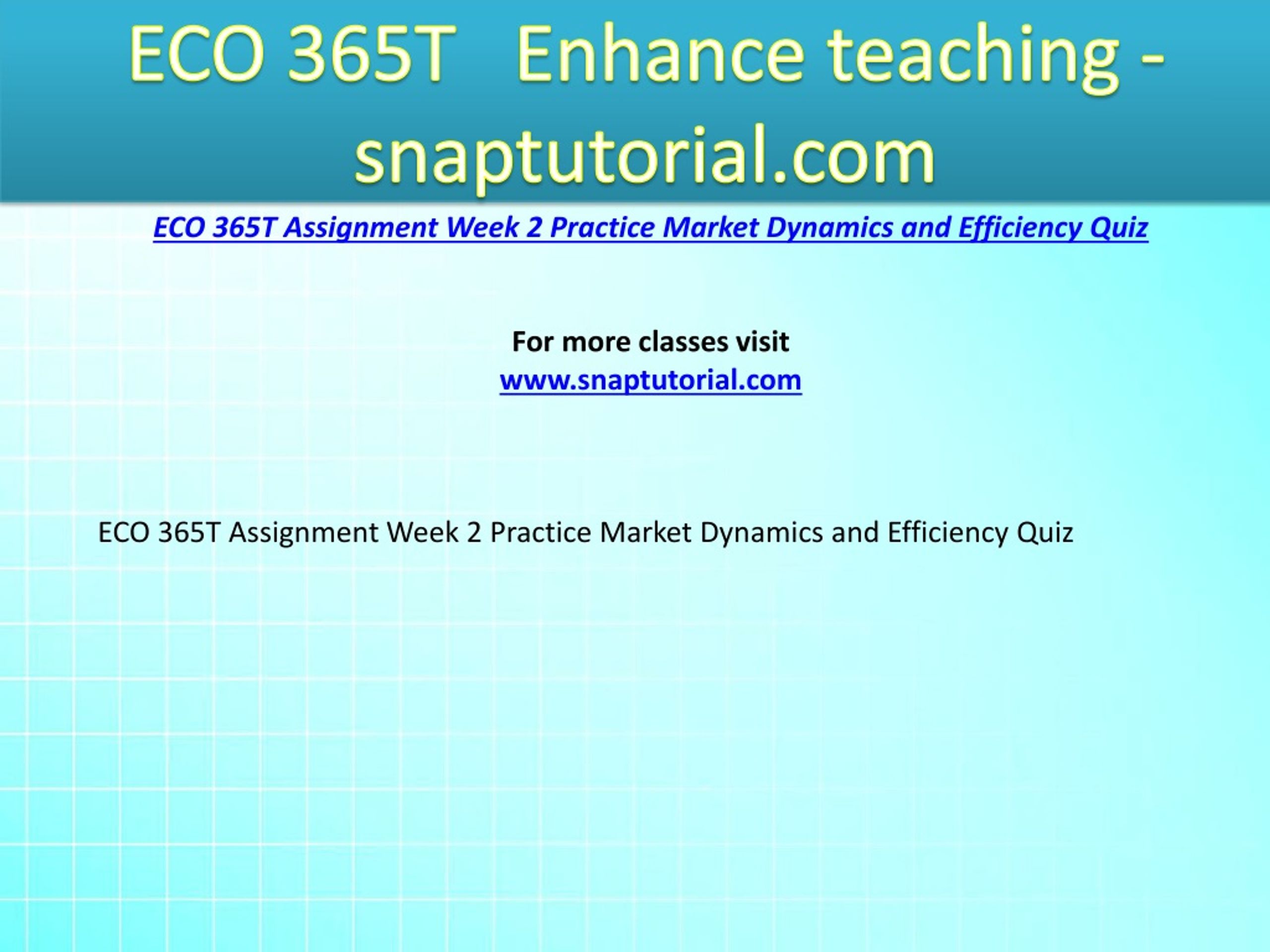 ECO 365T Enhance teaching - snaptutorial.com

ECO 365T Assignment Week 2 Practice Market Dynamics and Efficiency Quiz

For more classes visit
www.snaptutorial.com

ECO 365T Assignment Week 2 Practice Market Dynamics and Efficiency Quiz